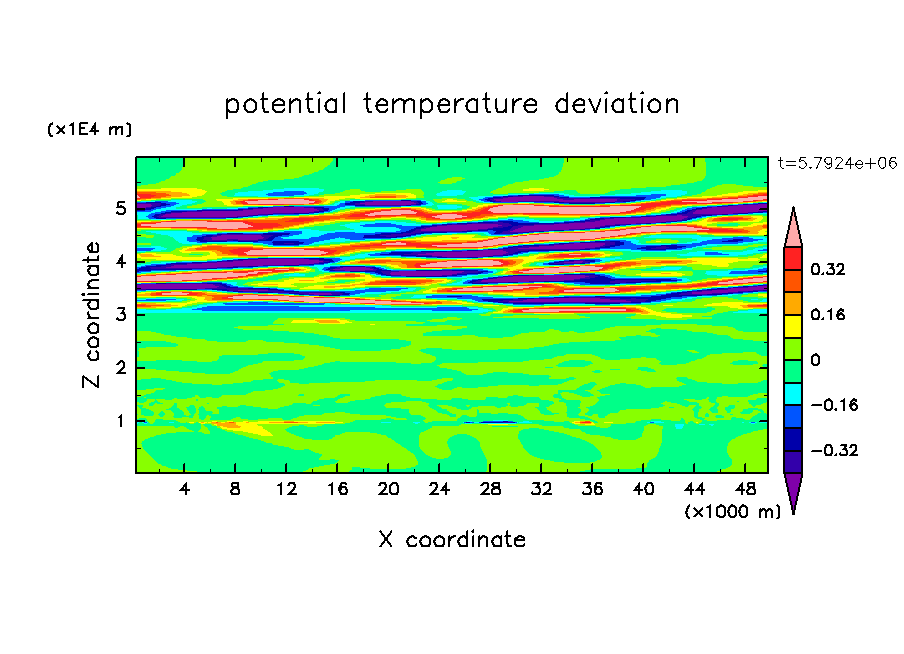 potential temperature deviation

(x1E4 m)

t=5.7924e+06

Z coordinate

5
4
3
2
1

4 8 12 16 20 24 28 32 36 40 44 48

(x1000 m)

X coordinate

0.32
0.16
0
−0.16
−0.32